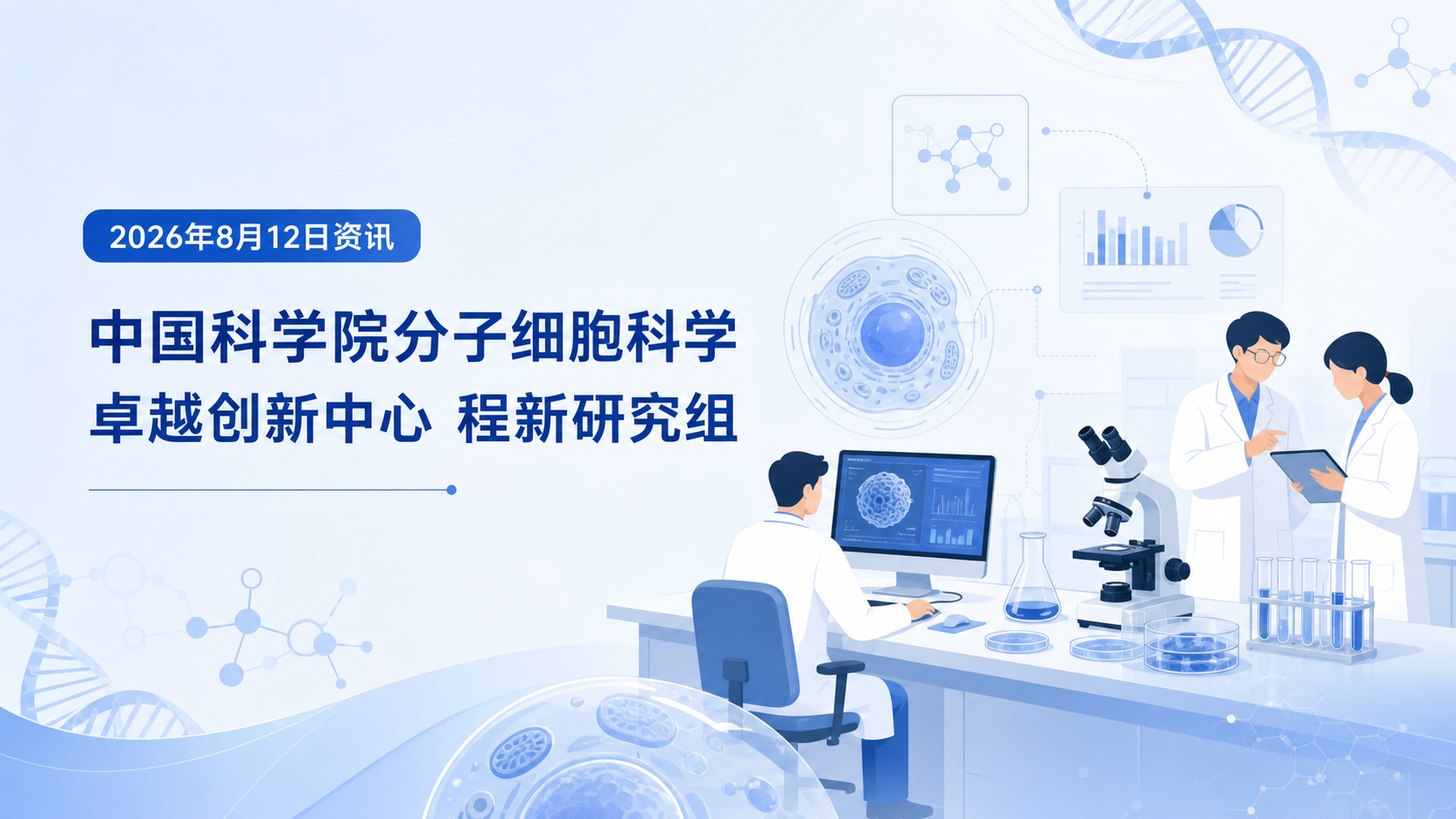 2026年8月12日资讯

中国科学院分子细胞科学卓越创新中心 程新研究组